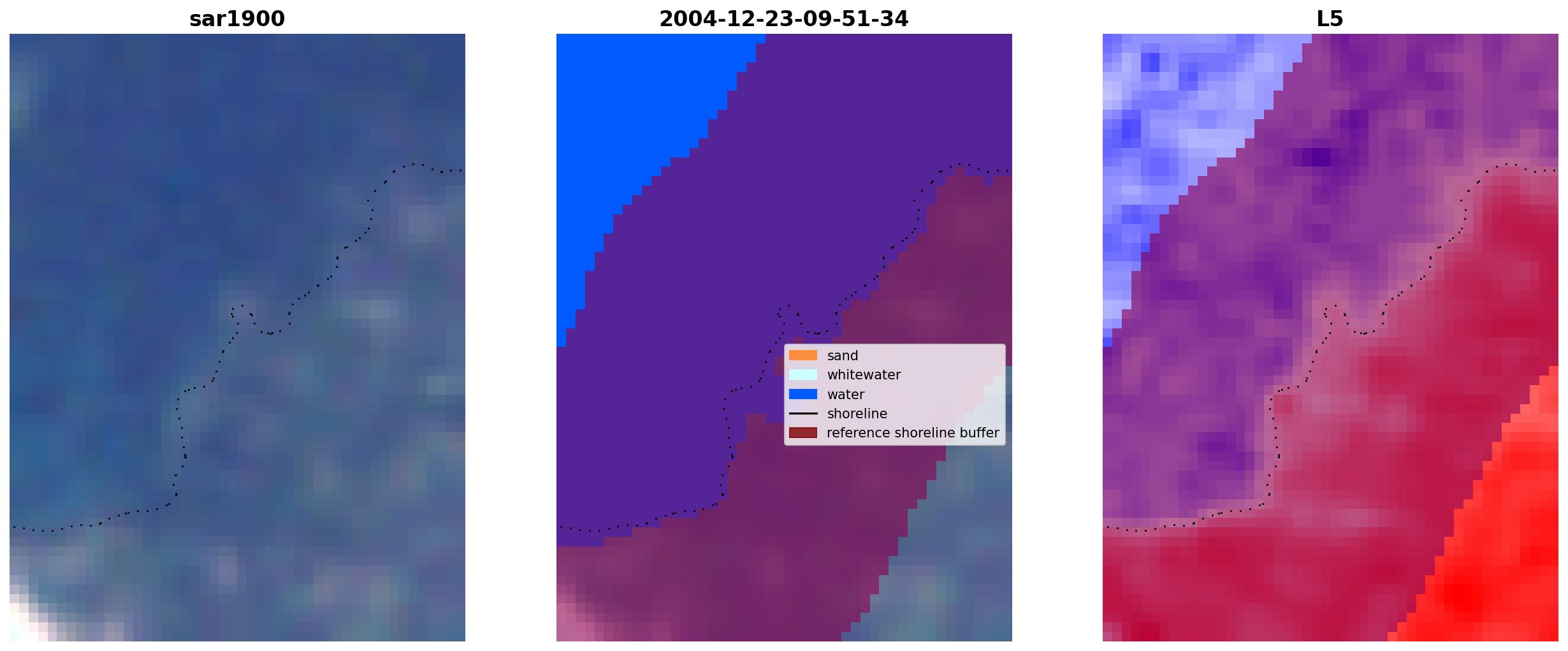 sar1900

2004-12-23-09-51-34

sand
whitewater
water
shoreline
reference shoreline buffer

L5